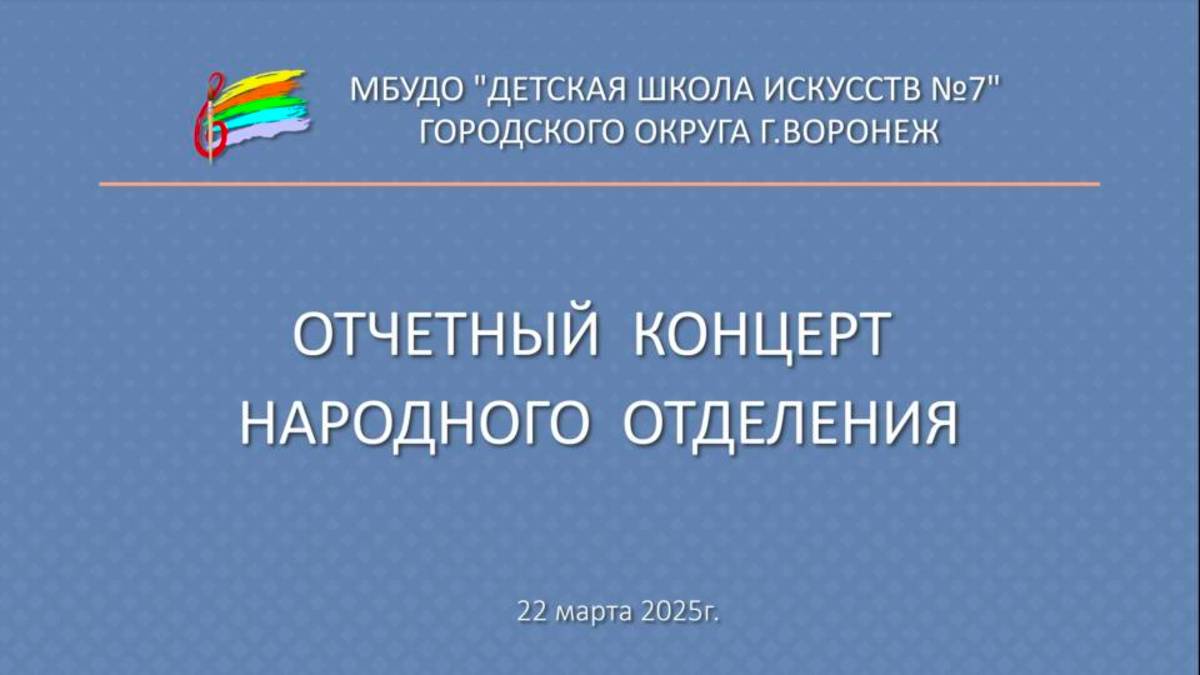 МБУДО "ДЕТСКАЯ ШКОЛА ИСКУССТВ №7"
ГОРОДСКОГО ОКРУГА Г.ВОРОНЕЖ

ОТЧЕТНЫЙ КОНЦЕРТ
НАРОДНОГО ОТДЕЛЕНИЯ

22 марта 2025г.